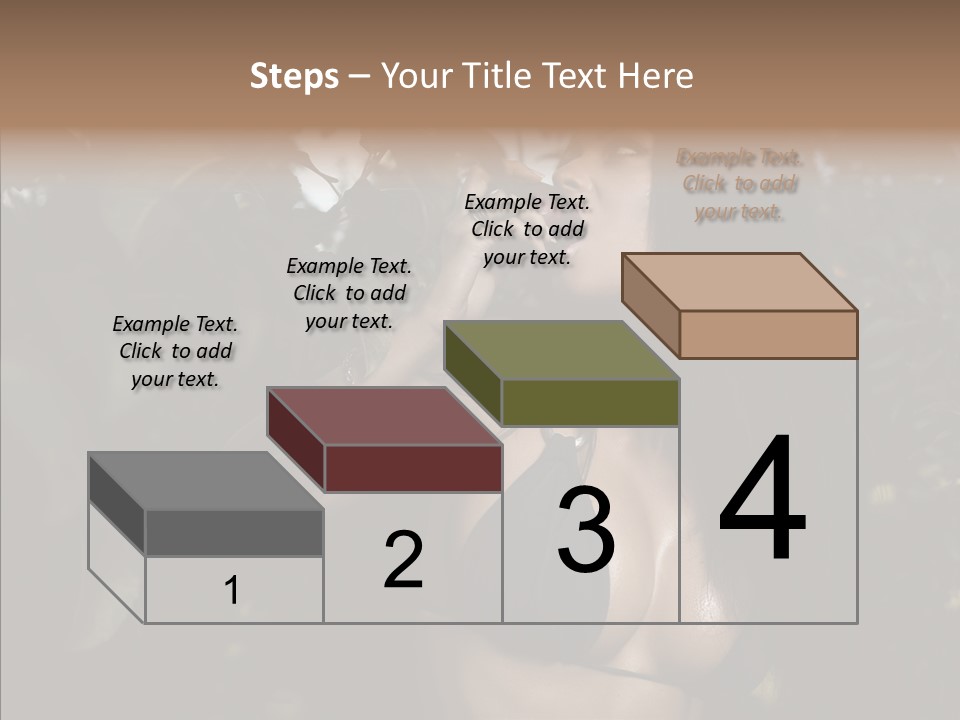 Steps – Your Title Text Here

Example Text. Click to add your text.

Example Text. Click to add your text.

Example Text. Click to add your text.

Example Text. Click to add your text.

1

2

3

4